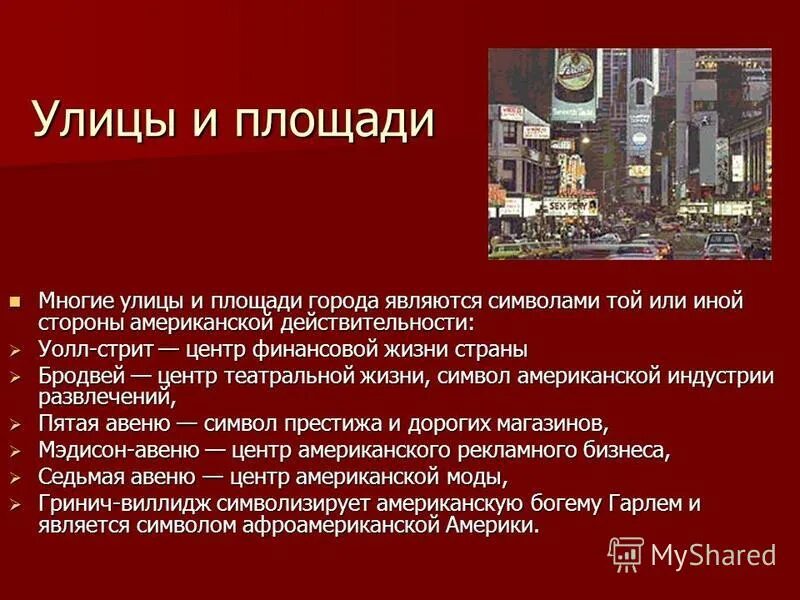 Улицы и площади

Многие улицы и площади города являются символами той или иной стороны американской действительности:

Уолл-стрит — центр финансовой жизни страны

Бродвей — центр театральной жизни, символ американской индустрии развлечений,

Пятая авеню — символ престижа и дорогих магазинов,

Мэдисон-авеню — центр американского рекламного бизнеса,

Седьмая авеню — центр американской моды,

Гринич-виллидж символизирует американскую богему Гарлем и является символом афроамериканской Америки.

MyShared